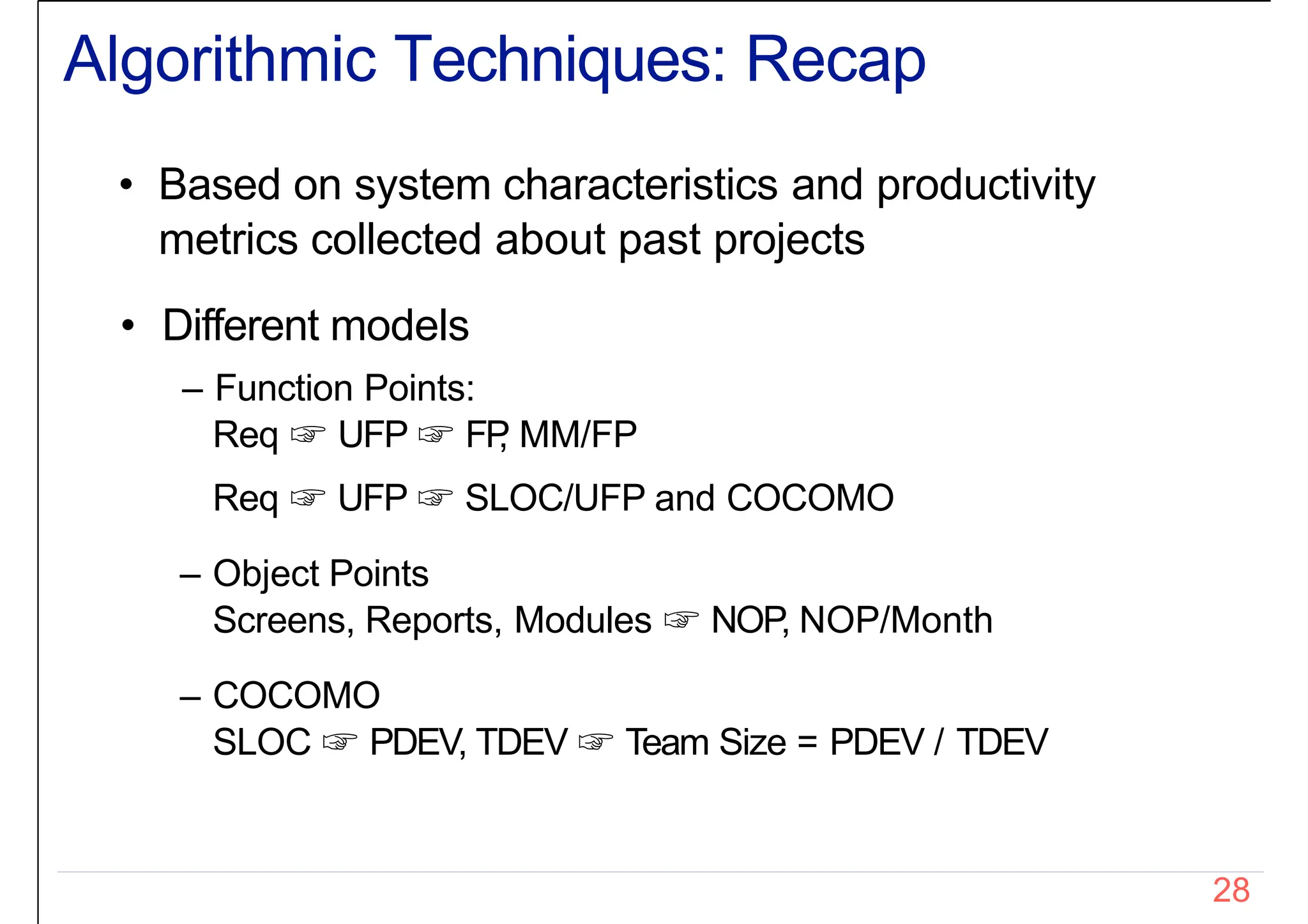 Algorithmic Techniques: Recap

• Based on system characteristics and productivity metrics collected about past projects

• Different models

– Function Points:
Req ☞ UFP ☞ FP, MM/FP

Req ☞ UFP ☞ SLOC/UFP and COCOMO

– Object Points
Screens, Reports, Modules ☞ NOP, NOP/Month

– COCOMO
SLOC ☞ PDEV, TDEV ☞ Team Size = PDEV / TDEV

28